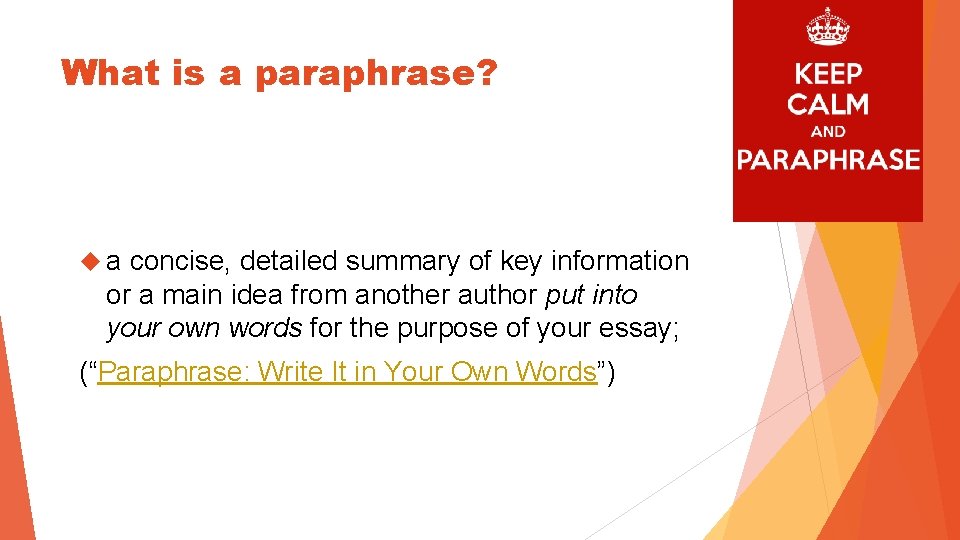 What is a paraphrase?

KEEP CALM AND PARAPHRASE

a concise, detailed summary of key information or a main idea from another author put into your own words for the purpose of your essay;

(“Paraphrase: Write It in Your Own Words”)